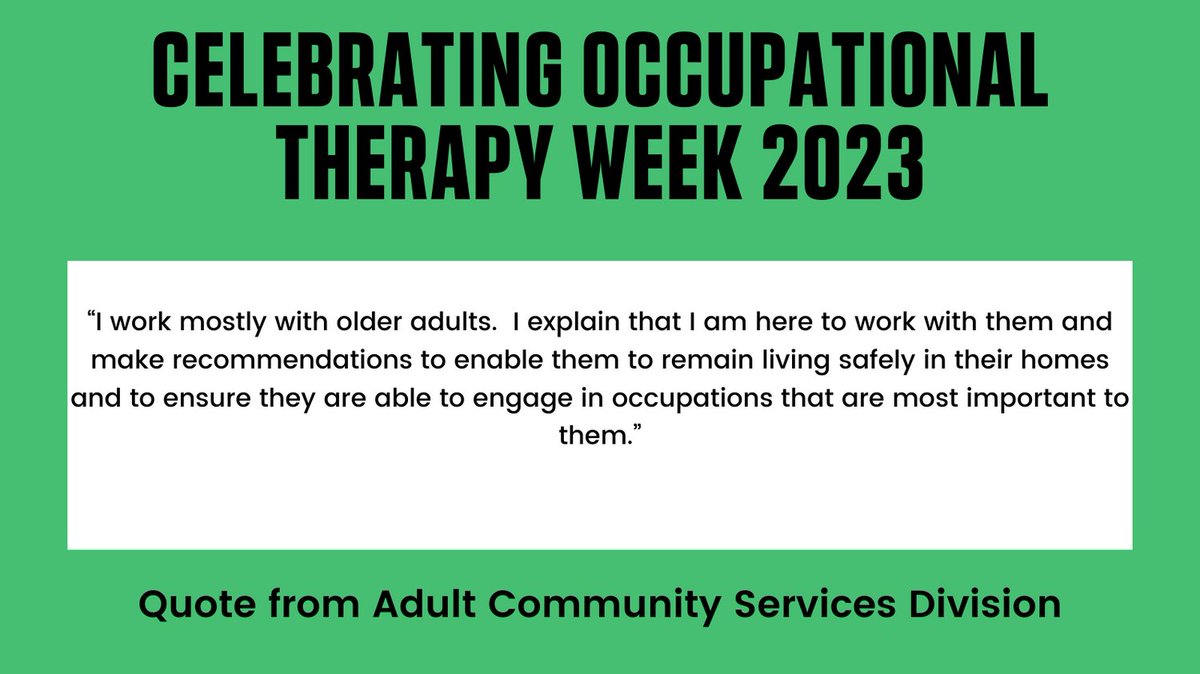 CELEBRATING OCCUPATIONAL THERAPY WEEK 2023

“I work mostly with older adults. I explain that I am here to work with them and make recommendations to enable them to remain living safely in their homes and to ensure they are able to engage in occupations that are most important to them.”

Quote from Adult Community Services Division